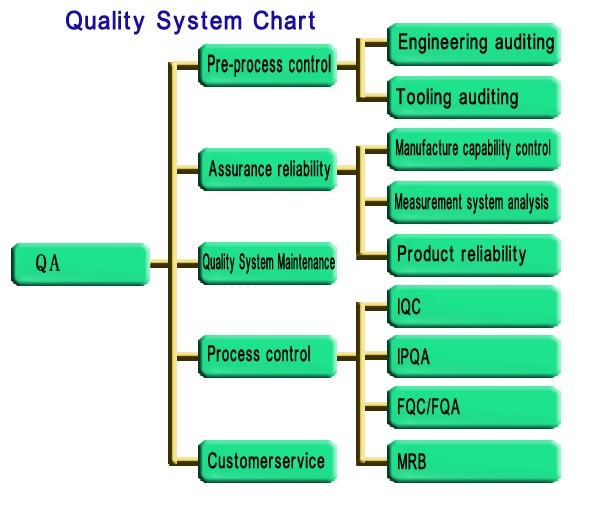 Quality System Chart

QA

Pre-process control

Engineering auditing

Tooling auditing

Assurance reliability

Manufacture capability control

Measurement system analysis

Product reliability

Quality System Maintenance

Process control

IQC

IPQA

FQC/FQA

MRB

Customerservice